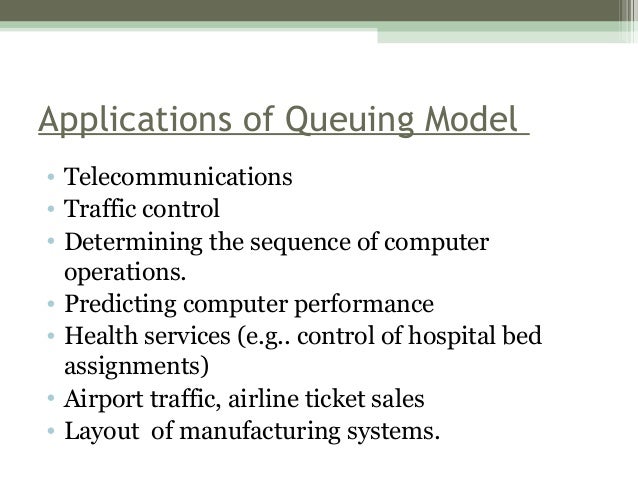 Applications of Queuing Model

• Telecommunications
• Traffic control
• Determining the sequence of computer operations.
• Predicting computer performance
• Health services (e.g.. control of hospital bed assignments)
• Airport traffic, airline ticket sales
• Layout of manufacturing systems.